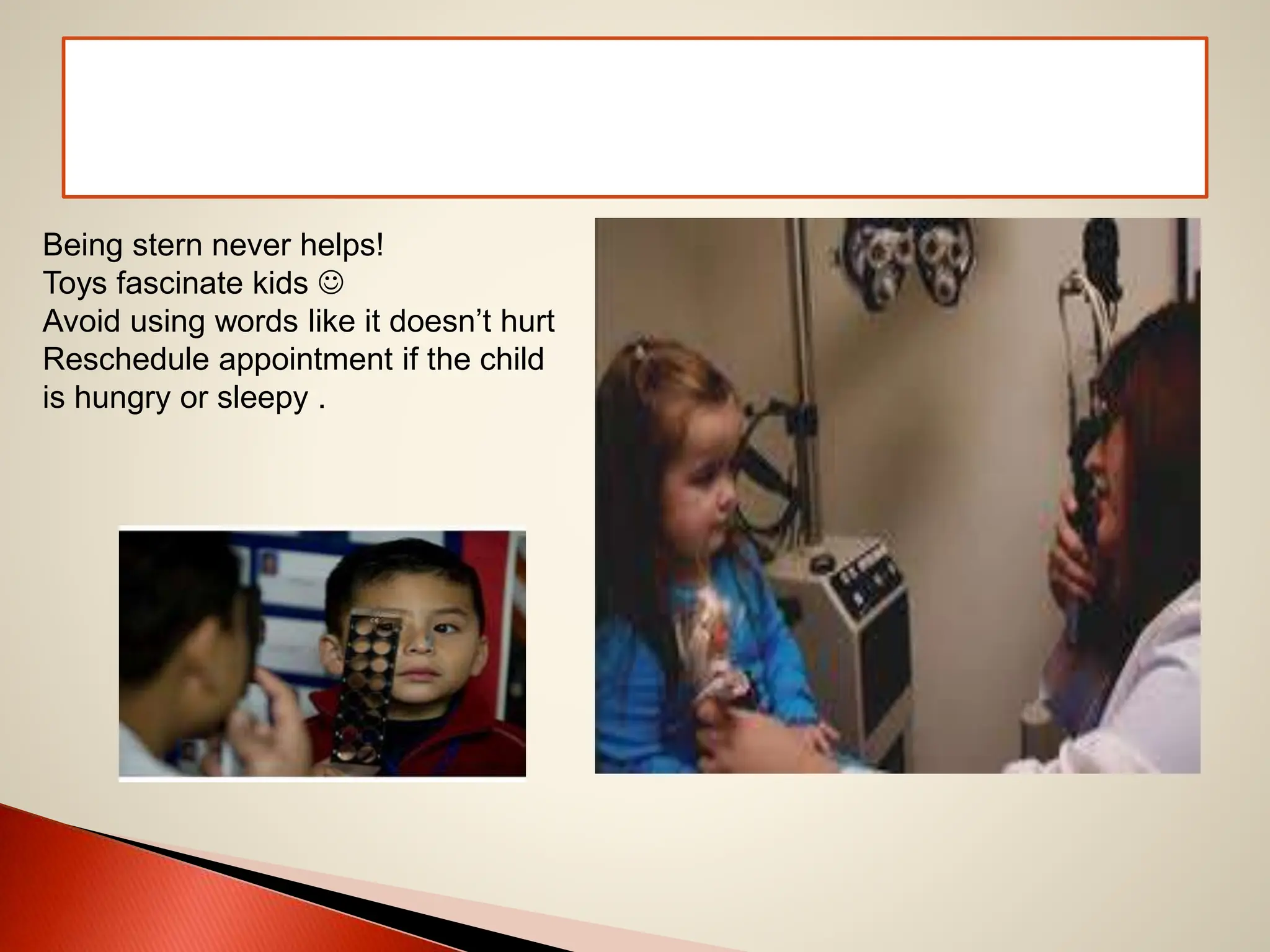 Being stern never helps!
Toys fascinate kids ☺
Avoid using words like it doesn’t hurt
Reschedule appointment if the child is hungry or sleepy .